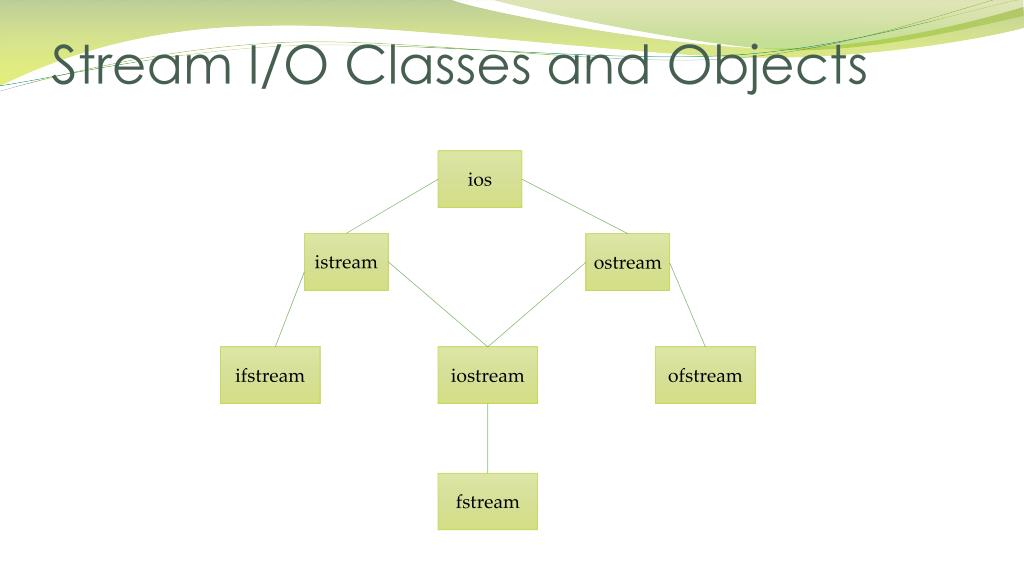 Stream I/O Classes and Objects

ios

istream

ostream

ifstream

iostream

ofstream

fstream